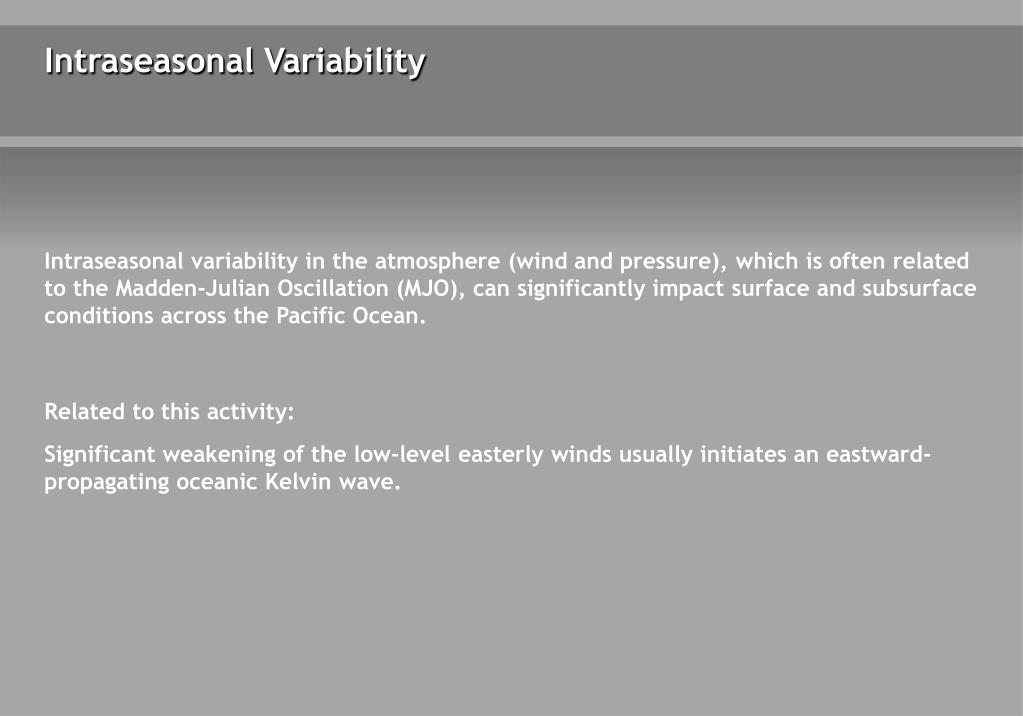 Intraseasonal Variability

Intraseasonal variability in the atmosphere (wind and pressure), which is often related to the Madden-Julian Oscillation (MJO), can significantly impact surface and subsurface conditions across the Pacific Ocean.

Related to this activity:

Significant weakening of the low-level easterly winds usually initiates an eastward-propagating oceanic Kelvin wave.